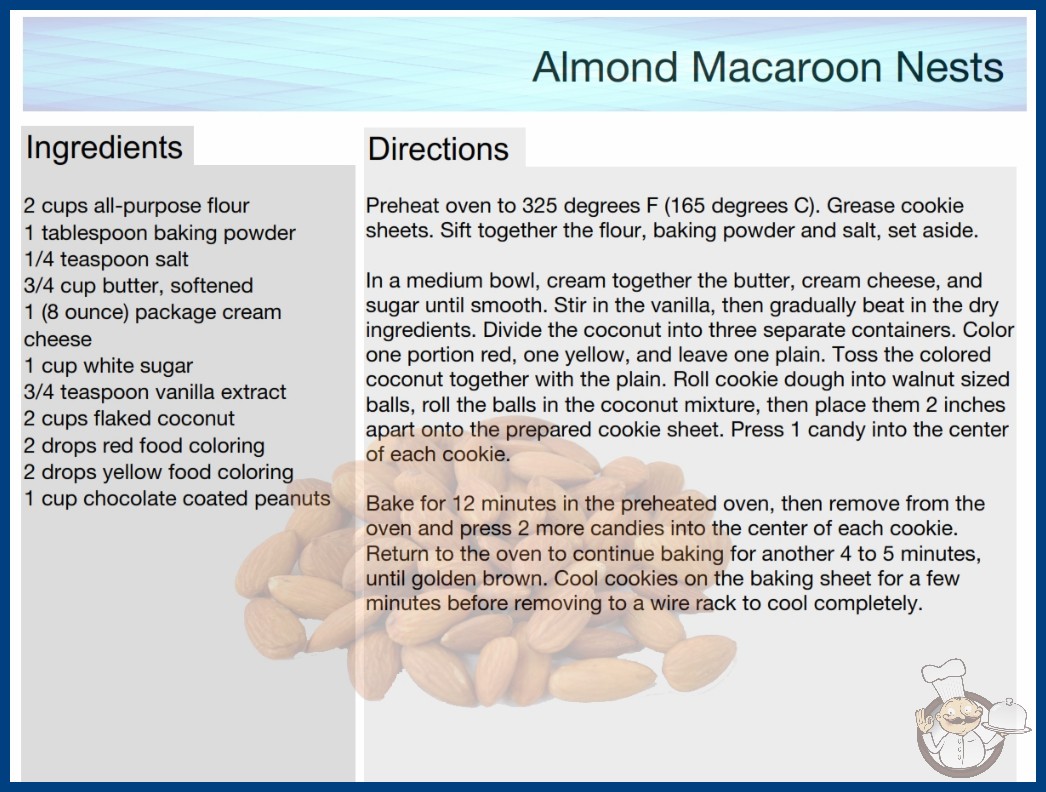 Almond Macaroon Nests

Ingredients

2 cups all-purpose flour
1 tablespoon baking powder
1/4 teaspoon salt
3/4 cup butter, softened
1 (8 ounce) package cream cheese
1 cup white sugar
3/4 teaspoon vanilla extract
2 cups flaked coconut
2 drops red food coloring
2 drops yellow food coloring
1 cup chocolate coated peanuts

Directions

Preheat oven to 325 degrees F (165 degrees C). Grease cookie sheets. Sift together the flour, baking powder and salt, set aside.

In a medium bowl, cream together the butter, cream cheese, and sugar until smooth. Stir in the vanilla, then gradually beat in the dry ingredients. Divide the coconut into three separate containers. Color one portion red, one yellow, and leave one plain. Toss the colored coconut together with the plain. Roll cookie dough into walnut sized balls, roll the balls in the coconut mixture, then place them 2 inches apart onto the prepared cookie sheet. Press 1 candy into the center of each cookie.

Bake for 12 minutes in the preheated oven, then remove from the oven and press 2 more candies into the center of each cookie. Return to the oven to continue baking for another 4 to 5 minutes, until golden brown. Cool cookies on the baking sheet for a few minutes before removing to a wire rack to cool completely.